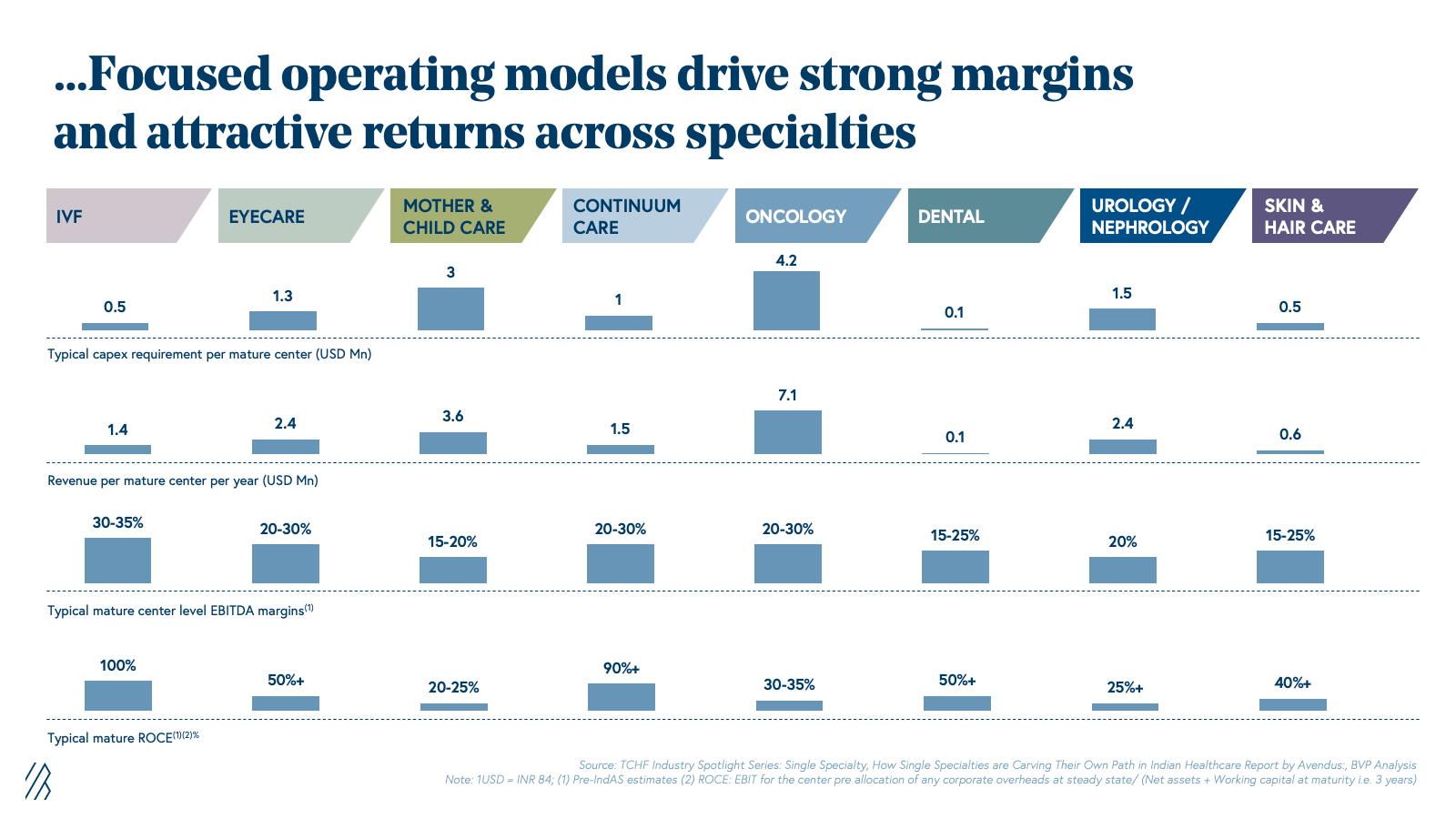 ...Focused operating models drive strong margins and attractive returns across specialties

| IVF | EYECARE | MOTHER & CHILD CARE | CONTINUUM CARE | ONCOLOGY | DENTAL | UROLOGY / NEPHROLOGY | SKIN & HAIR CARE |
|---|---|---|---|---|---|---|---|
| 0.5 | 1.3 | 3 | 1 | 4.2 | 0.1 | 1.5 | 0.5 |

Typical capex requirement per mature center (USD Mn)

| 1.4 | 2.4 | 3.6 | 1.5 | 7.1 | 0.1 | 2.4 | 0.6 |
|---|---|---|---|---|---|---|---|

Revenue per mature center per year (USD Mn)

| 30-35% | 20-30% | 15-20% | 20-30% | 20-30% | 15-25% | 20% | 15-25% |
|---|---|---|---|---|---|---|---|

Typical mature center level EBITDA margins$^{(1)}$

| 100% | 50%+ | 20-25% | 90%+ | 30-35% | 50%+ | 25%+ | 40%+ |
|---|---|---|---|---|---|---|---|

Typical mature ROCE$^{(1)(2)\%}$

Source: TCHF Industry Spotlight Series: Single Specialty, How Single Specialties are Carving Their Own Path in Indian Healthcare Report by Avendus:, BVP Analysis
Note: 1USD = INR 84; (1) Pre-IndAS estimates (2) ROCE: EBIT for the center pre allocation of any corporate overheads at steady state/ (Net assets + Working capital at maturity i.e. 3 years)